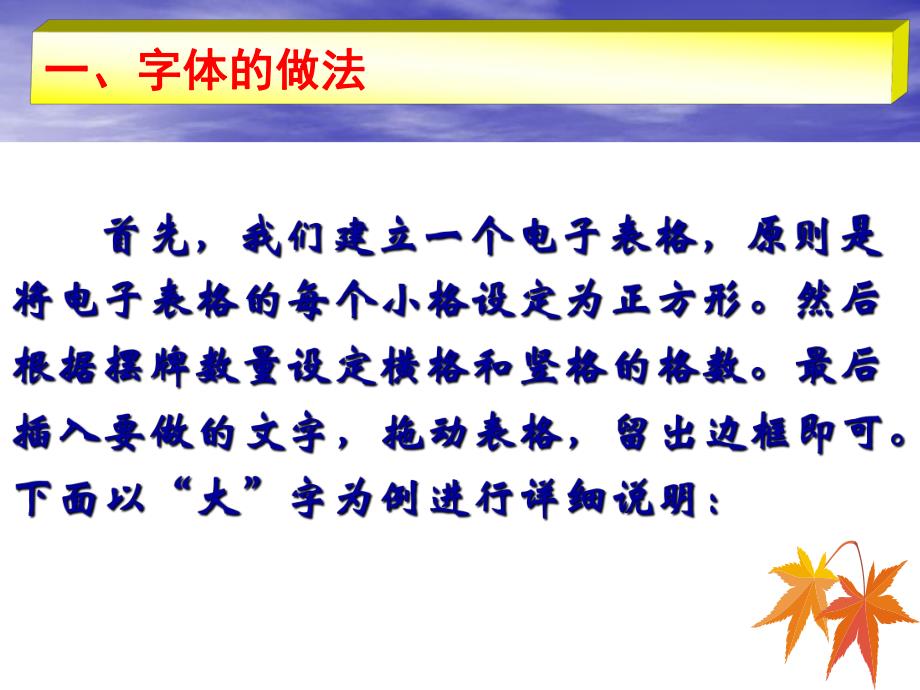 一、字体的做法

首先，我们建立一个电子表格，原则是将电子表格的每个小格设定为正方形。然后根据摆牌数量设定横格和竖格的格数。最后插入要做的文字，拖动表格，留出边框即可。下面以“大”字为例进行详细说明：